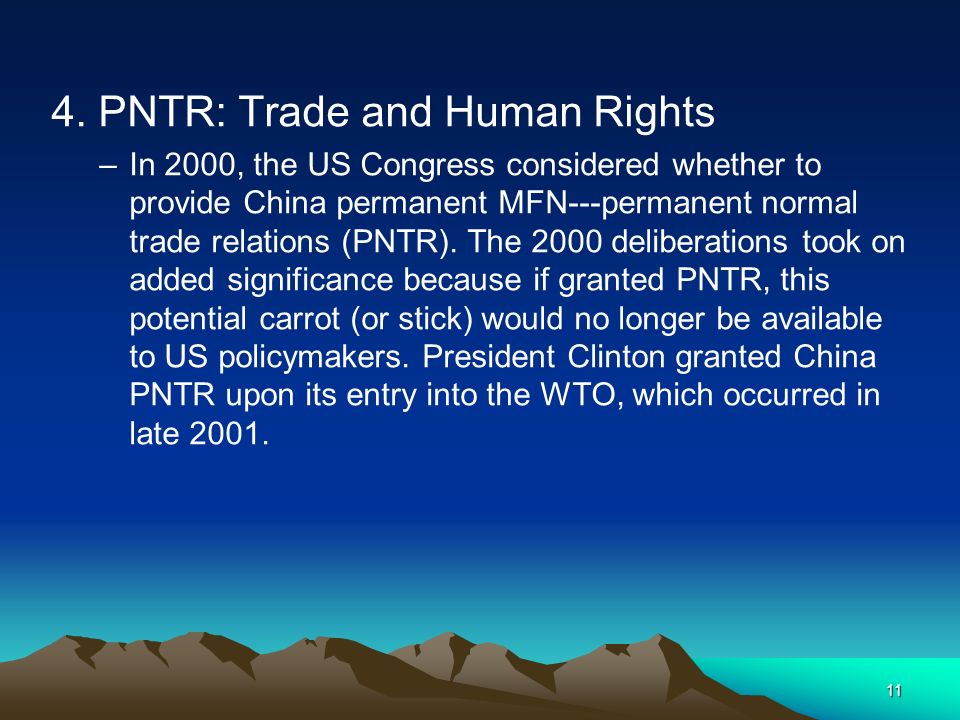 4. PNTR: Trade and Human Rights

– In 2000, the US Congress considered whether to provide China permanent MFN---permanent normal trade relations (PNTR). The 2000 deliberations took on added significance because if granted PNTR, this potential carrot (or stick) would no longer be available to US policymakers. President Clinton granted China PNTR upon its entry into the WTO, which occurred in late 2001.

11